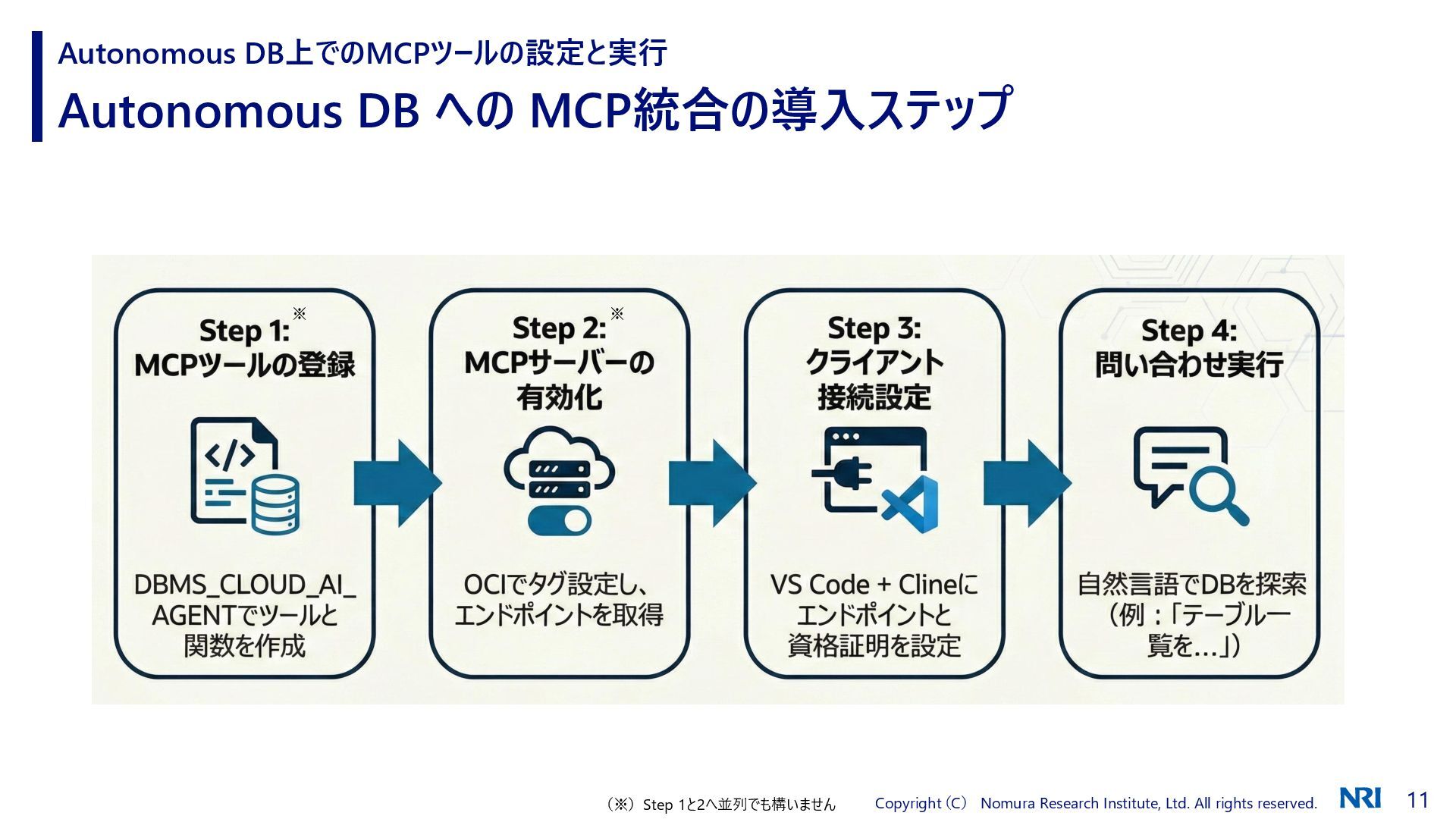 Autonomous DB上でのMCPツールの設定と実行

Autonomous DB への MCP統合の導入ステップ

Step 1:※
MCPツールの登録

DBMS_CLOUD_AI_AGENTでツールと関数を作成

Step 2:※
MCPサーバーの有効化

OCIでタグ設定し、エンドポイントを取得

Step 3:
クライアント接続設定

VS Code + Clineにエンドポイントと資格証明を設定

Step 4:
問い合わせ実行

自然言語でDBを探索（例：「テーブル一覧を…」）

（※）Step 1と2へ並列でも構いません　Copyright（C） Nomura Research Institute, Ltd. All rights reserved.　NRI　11